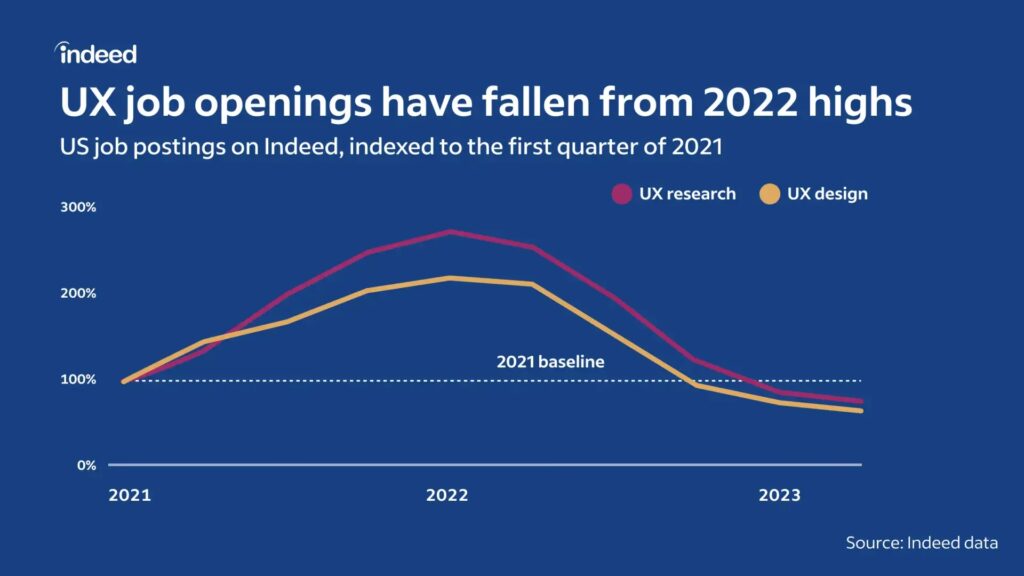 indeed

UX job openings have fallen from 2022 highs

US job postings on Indeed, indexed to the first quarter of 2021

UX research
UX design

300%
200%
100%
0%

2021 baseline

2021
2022
2023

Source: Indeed data